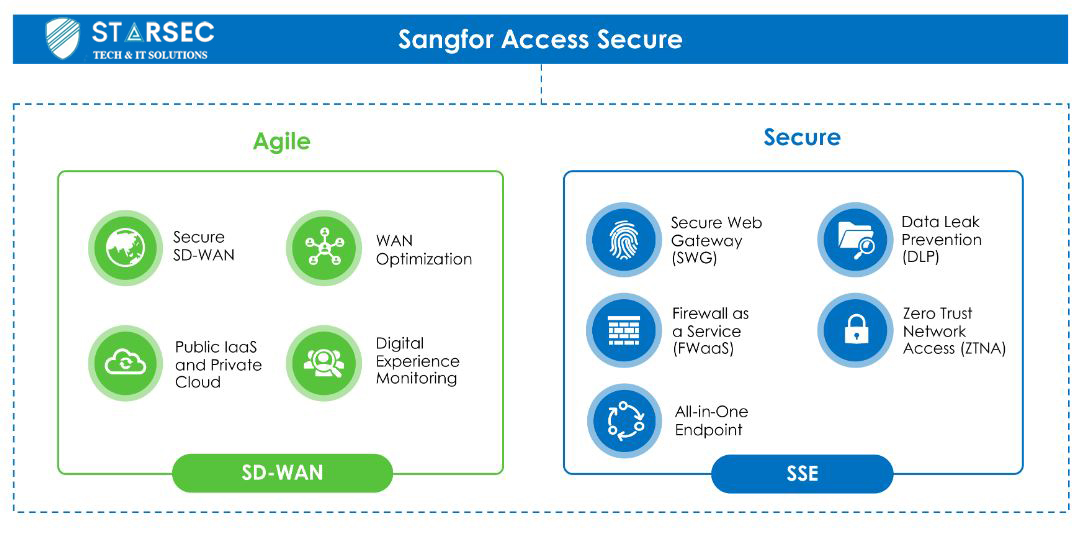 STARSEC
TECH & IT SOLUTIONS

Sangfor Access Secure

Agile

Secure SD-WAN

WAN Optimization

Public IaaS and Private Cloud

Digital Experience Monitoring

SD-WAN

Secure

Secure Web Gateway (SWG)

Data Leak Prevention (DLP)

Firewall as a Service (FWaaS)

Zero Trust Network Access (ZTNA)

All-in-One Endpoint

SSE